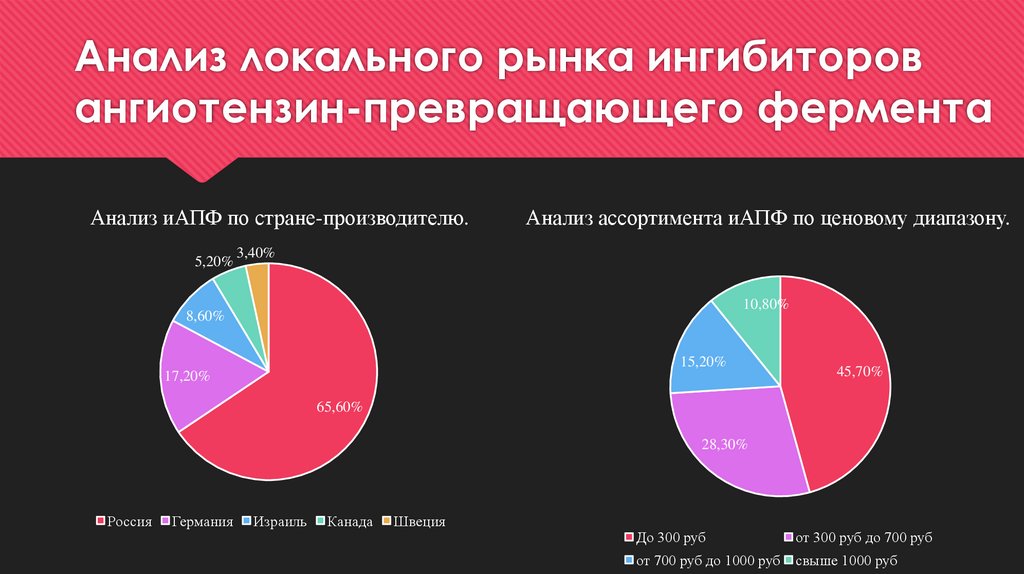 Анализ локального рынка ингибиторов ангиотензин-превращающего фермента

Анализ иАПФ по стране-производителю.

3,40%
5,20%
8,60%
17,20%
65,60%

Россия Германия Израиль Канада Швеция

Анализ ассортимента иАПФ по ценовому диапазону.

10,80%
15,20%
45,70%
28,30%

До 300 руб от 300 руб до 700 руб
от 700 руб до 1000 руб свыше 1000 руб